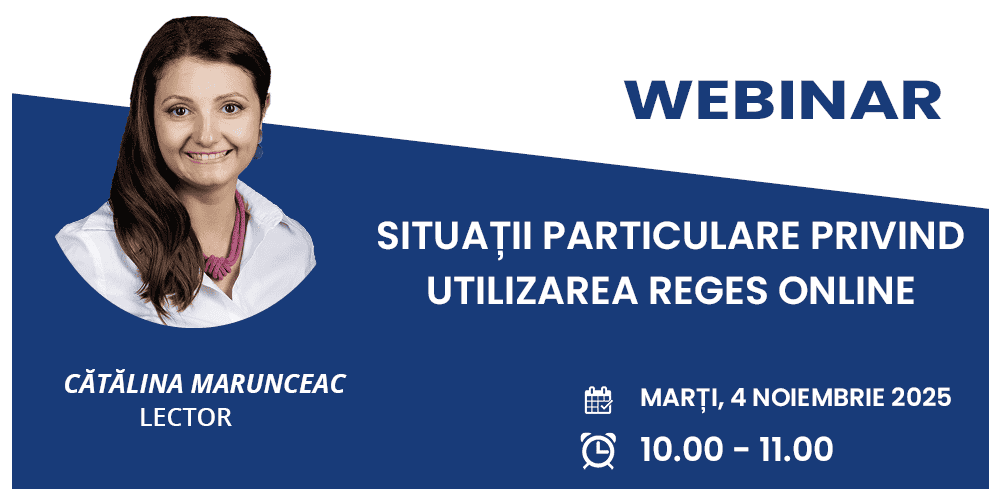 WEBINAR

SITUAȚII PARTICULARE PRIVIND UTILIZAREA REGES ONLINE

CĂTĂLINA MARUNCEAC
LECTOR

MARȚI, 4 NOIEMBRIE 2025

10.00 - 11.00